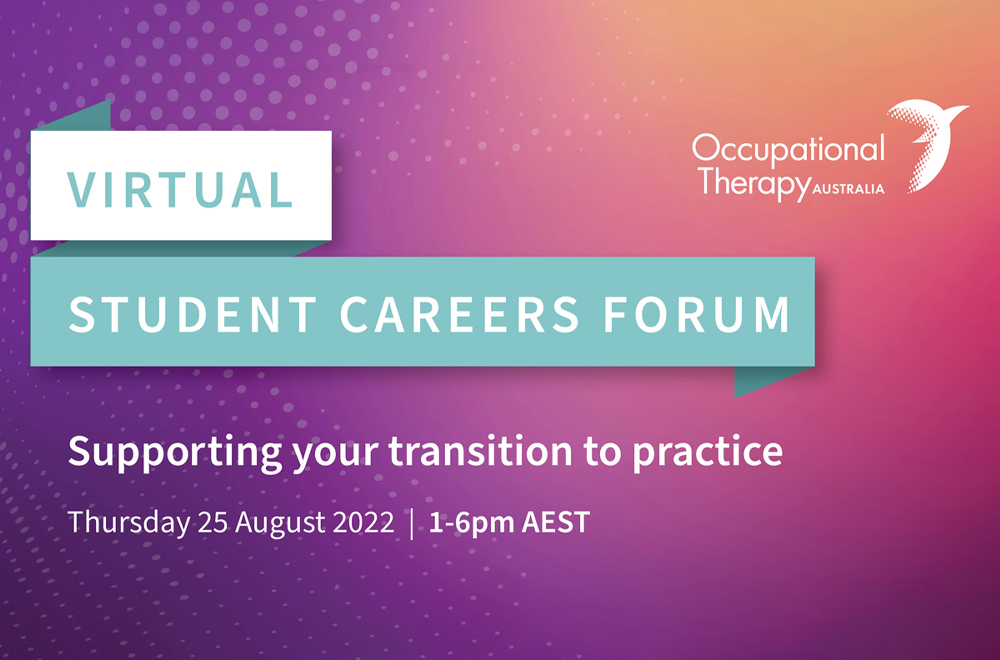 VIRTUAL

STUDENT CAREERS FORUM

Occupational Therapy AUSTRALIA

Supporting your transition to practice

Thursday 25 August 2022 | 1-6pm AEST